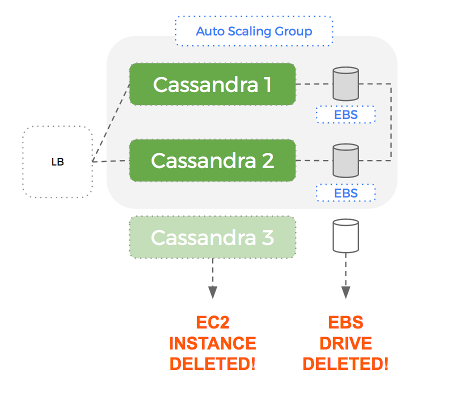 Auto Scaling Group

Cassandra 1

EBS

LB

Cassandra 2

EBS

Cassandra 3

EC2 INSTANCE DELETED!

EBS DRIVE DELETED!